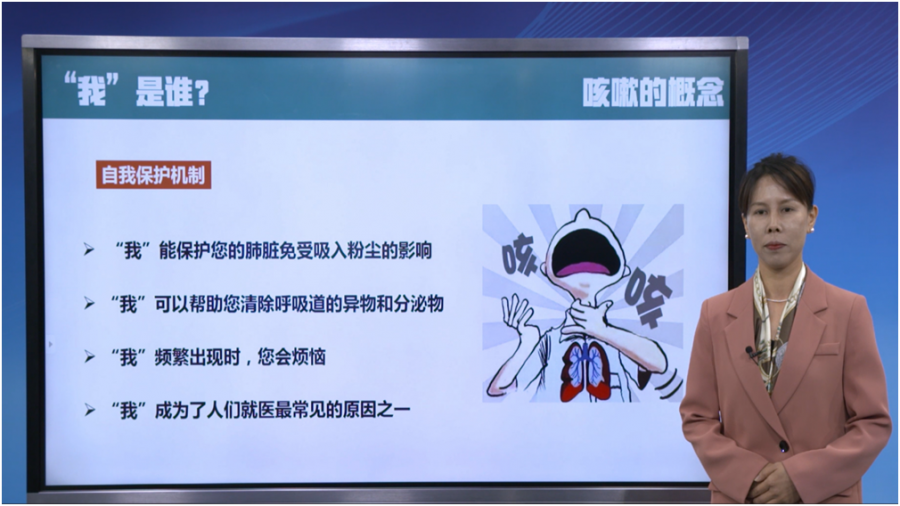 “我”是谁？

咳嗽的概念

自我保护机制

➢ “我”能保护您的肺脏免受吸入粉尘的影响

➢ “我”可以帮助您清除呼吸道的异物和分泌物

➢ “我”频繁出现时，您会烦恼

➢ “我”成为了人们就医最常见的原因之一

咳

咳